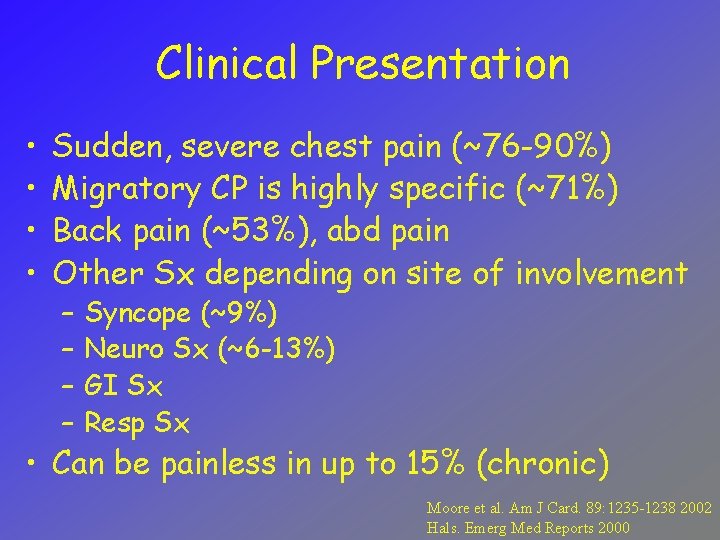 Clinical Presentation

• Sudden, severe chest pain (~76-90%)
• Migratory CP is highly specific (~71%)
• Back pain (~53%), abd pain
• Other Sx depending on site of involvement
- Syncope (~9%)
- Neuro Sx (~6-13%)
- GI Sx
- Resp Sx
• Can be painless in up to 15% (chronic)

Moore et al. Am J Card. 89:1235-1238 2002
Hals. Emerg Med Reports 2000